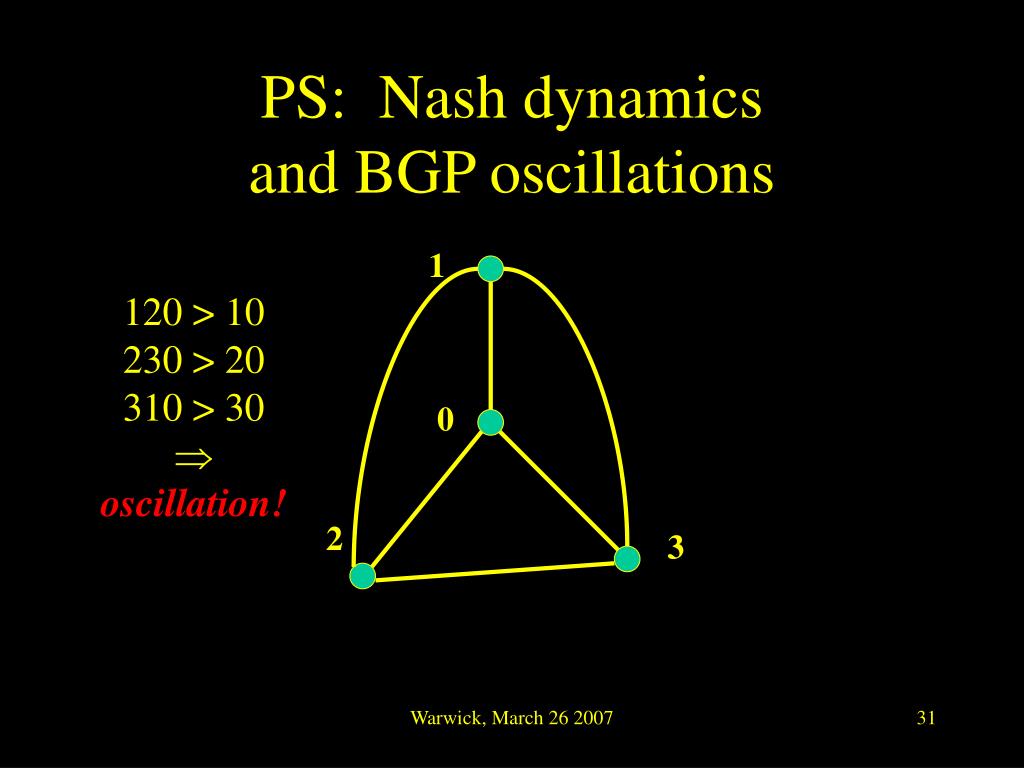 PS: Nash dynamics
and BGP oscillations

120 > 10
230 > 20
310 > 30
$\Rightarrow$
oscillation!

1
0
2
3

Warwick, March 26 2007

31